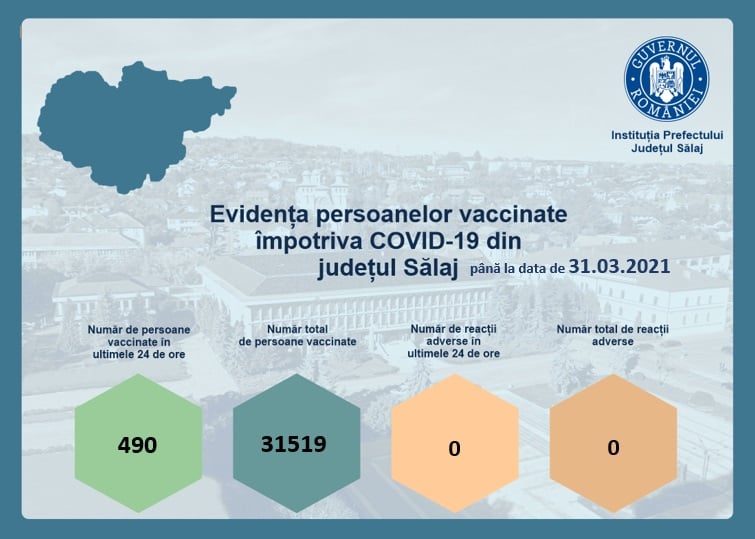 GUVERNUL ROMÂNIEI

Instituția Prefectului Județul Sălaj

Evidența persoanelor vaccinate împotriva COVID-19 din județul Sălaj până la data de 31.03.2021

Număr de persoane vaccinate în ultimele 24 de ore

490

Număr total de persoane vaccinate

31519

Număr de reacții adverse în ultimele 24 de ore

0

Număr total de reacții adverse

0